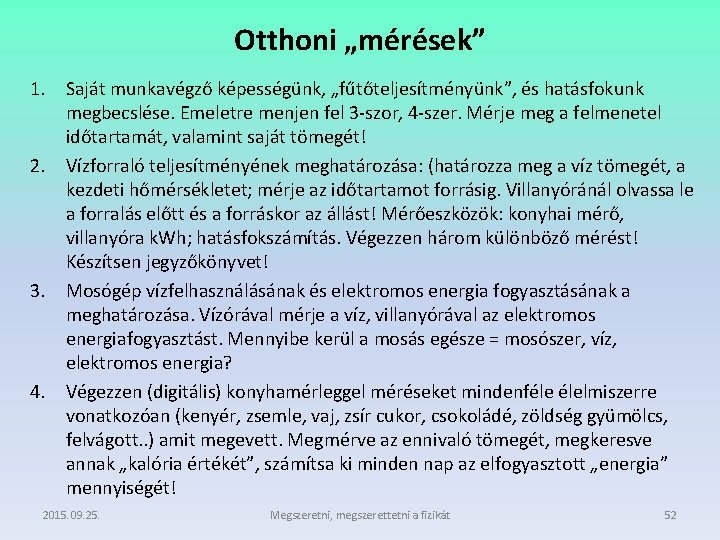 Otthoni „mérések”

1. Saját munkavégző képességünk, „fűtőteljesítményünk”, és hatásfokunk megbecslése. Emeletre menjen fel 3-szor, 4-szer. Mérje meg a felmenetel időtartamát, valamint saját tömegét!

2. Vízforraló teljesítményének meghatározása: (határozza meg a víz tömegét, a kezdeti hőmérsékletet; mérje az időtartamot forrásig. Villanyóránál olvassa le a forralás előtt és a forráskor az állást! Mérőeszközök: konyhai mérő, villanyóra kWh; hatásfokszámítás. Végezzen három különböző mérést! Készítsen jegyzőkönyvet!

3. Mosógép vízfelhasználásának és elektromos energia fogyasztásának a meghatározása. Vízórával mérje a víz, villanyórával az elektromos energiafogyasztást. Mennyibe kerül a mosás egésze = mosószer, víz, elektromos energia?

4. Végezzen (digitális) konyhamérleggel méréseket mindenféle élelmiszerre vonatkozóan (kenyér, zsemle, vaj, zsír cukor, csokoládé, zöldség gyümölcs, felvágott..) amit megevett. Megmérve az ennivaló tömegét, megkeresve annak „kalória értékét”, számítsa ki minden nap az elfogyasztott „energia” mennyiségét!

2015. 09. 25.

Megszeretni, megszerettetni a fizikát

52